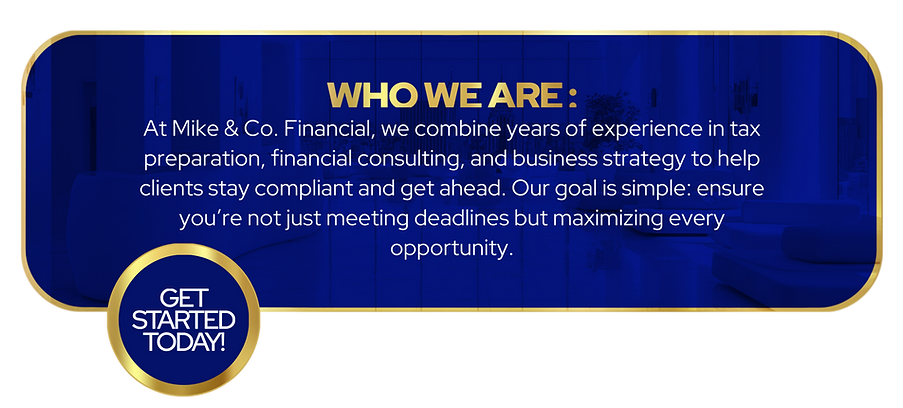 WHO WE ARE :

At Mike & Co. Financial, we combine years of experience in tax preparation, financial consulting, and business strategy to help clients stay compliant and get ahead. Our goal is simple: ensure you're not just meeting deadlines but maximizing every opportunity.

GET STARTED TODAY!